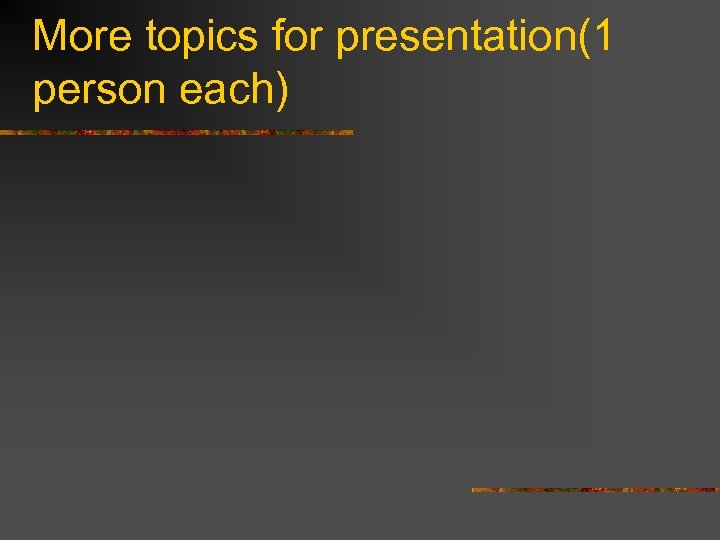 More topics for presentation(1 person each)